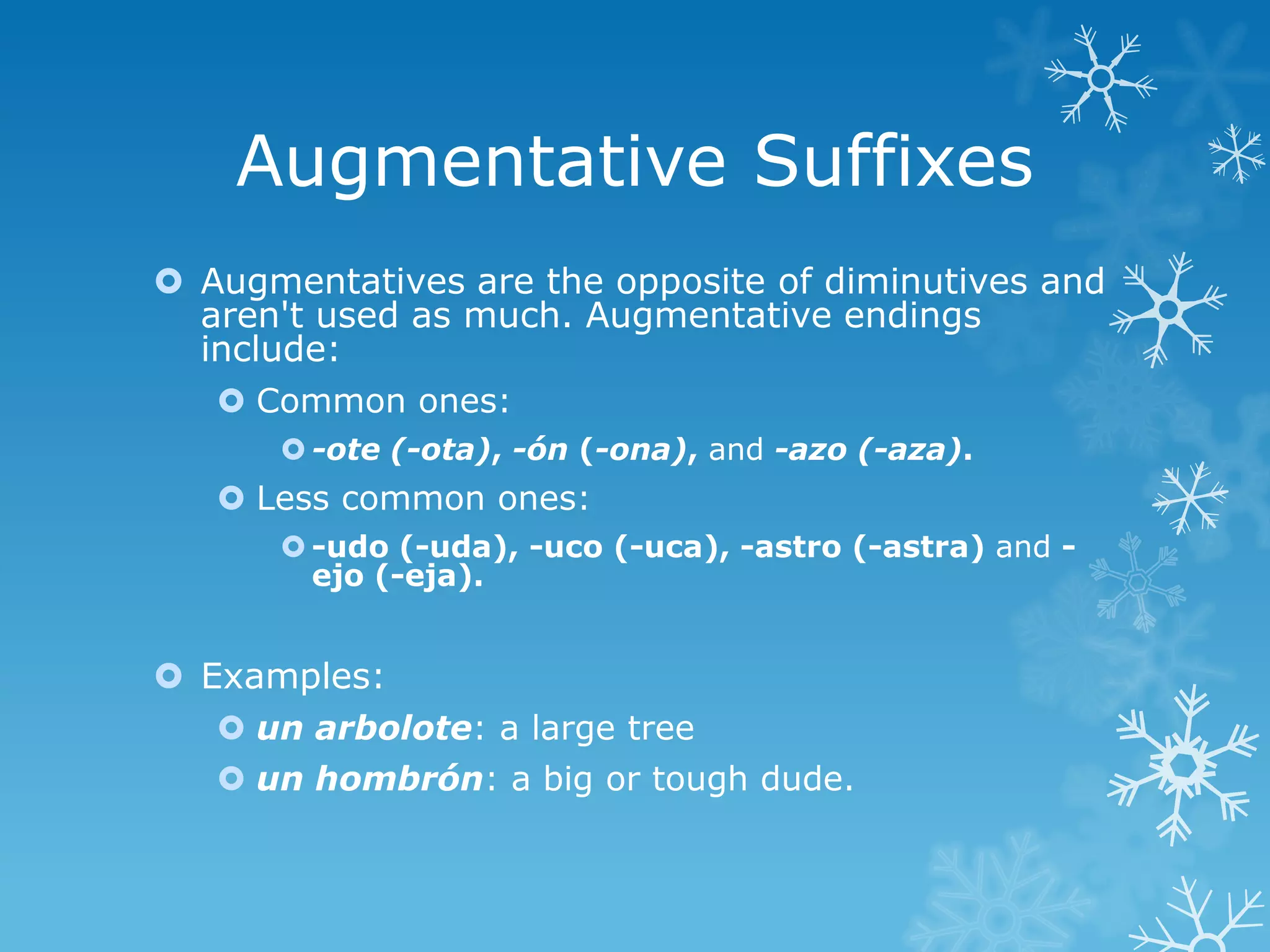 Augmentative Suffixes

Augmentatives are the opposite of diminutives and aren't used as much. Augmentative endings include:

Common ones:

-ote (-ota), -ón (-ona), and -azo (-aza).

Less common ones:

-udo (-uda), -uco (-uca), -astro (-astra) and -ejo (-eja).

Examples:

un arbolote: a large tree

un hombrón: a big or tough dude.